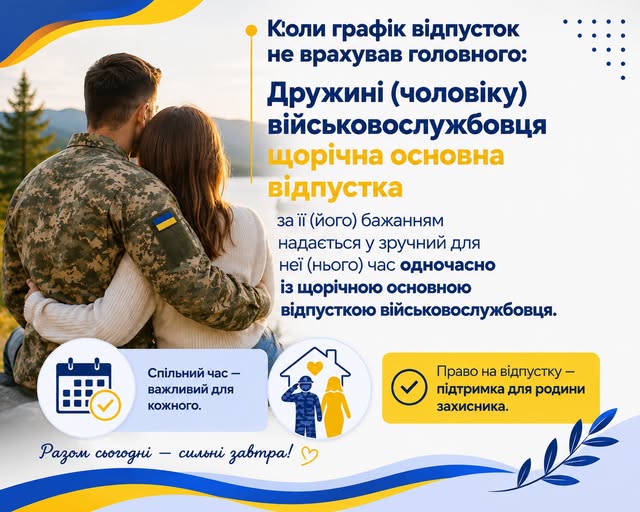 Коли графік відпусток не врахував головного:

Дружині (чоловіку) військовослужбовця щорічна основна відпустка

за її (його) бажанням надається у зручний для неї (нього) час одночасно із щорічною основною відпусткою військовослужбовця.

Спільний час — важливий для кожного.

Право на відпустку — підтримка для родини захисника.

Разом сьогодні — сильні завтра!